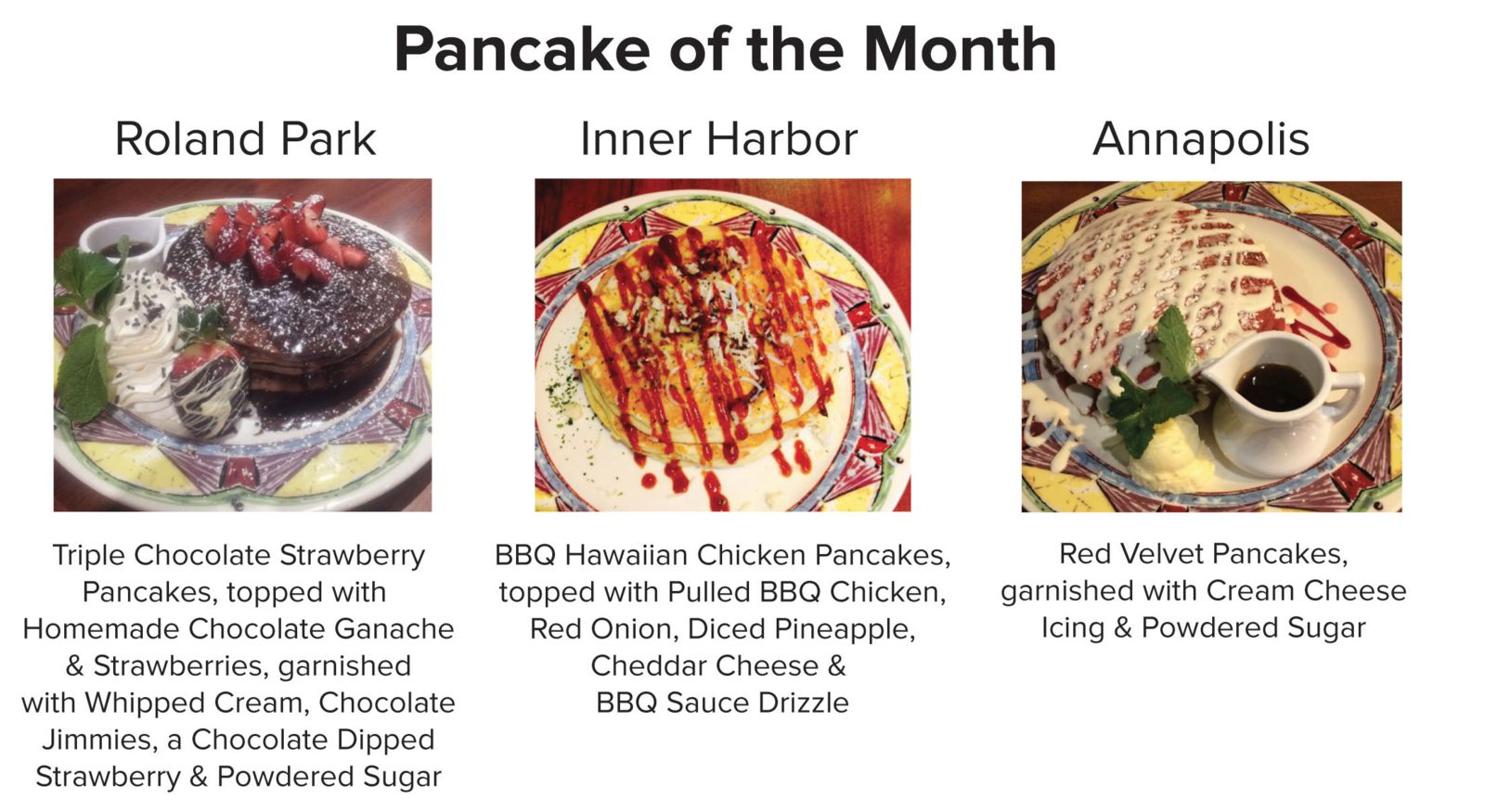 Pancake of the Month

Roland Park

Triple Chocolate Strawberry Pancakes, topped with Homemade Chocolate Ganache & Strawberries, garnished with Whipped Cream, Chocolate Jimmies, a Chocolate Dipped Strawberry & Powdered Sugar

Inner Harbor

BBQ Hawaiian Chicken Pancakes, topped with Pulled BBQ Chicken, Red Onion, Diced Pineapple, Cheddar Cheese & BBQ Sauce Drizzle

Annapolis

Red Velvet Pancakes, garnished with Cream Cheese Icing & Powdered Sugar